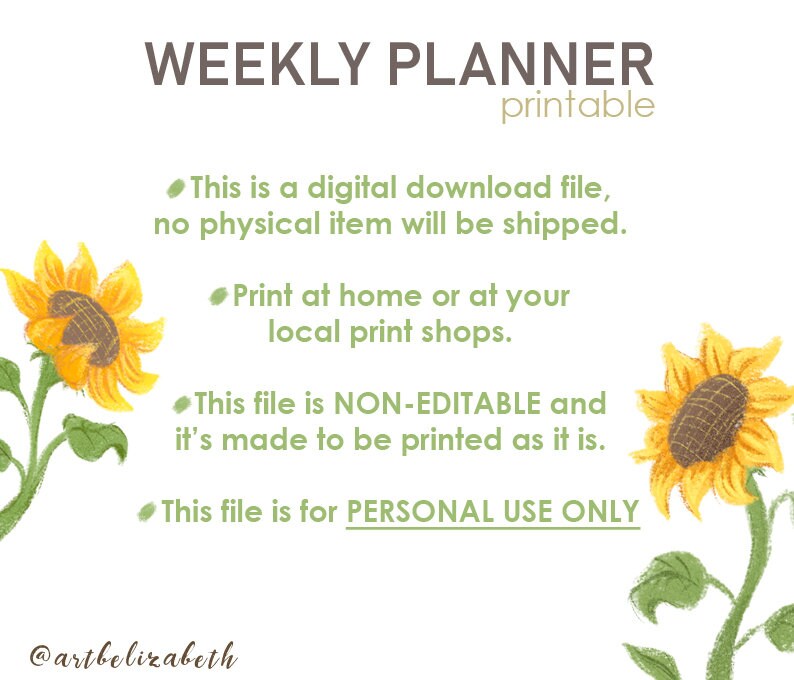 WEEKLY PLANNER
printable

This is a digital download file, no physical item will be shipped.

Print at home or at your local print shops.

This file is NON-EDITABLE and it's made to be printed as it is.

This file is for PERSONAL USE ONLY

@artbelizabeth